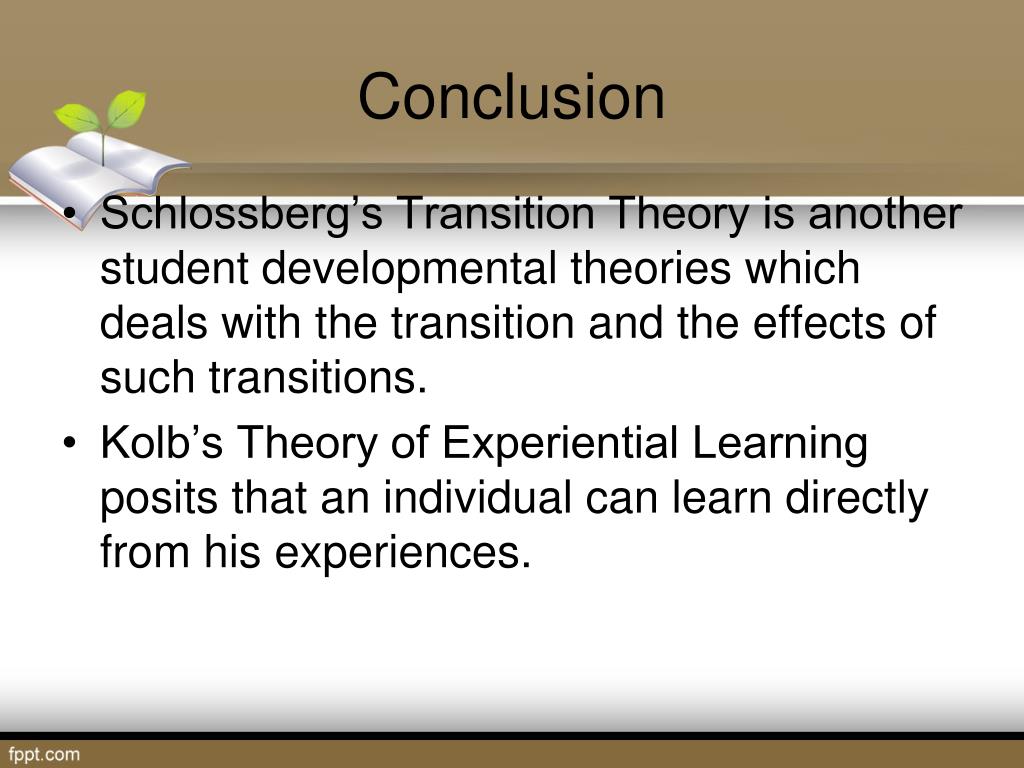 Conclusion

• Schlossberg’s Transition Theory is another student developmental theories which deals with the transition and the effects of such transitions.
• Kolb’s Theory of Experiential Learning posits that an individual can learn directly from his experiences.

fppt.com